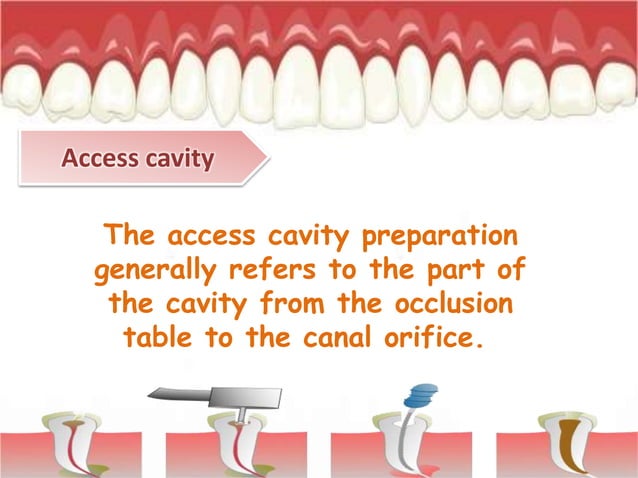 Access cavity

The access cavity preparation generally refers to the part of the cavity from the occlusion table to the canal orifice.